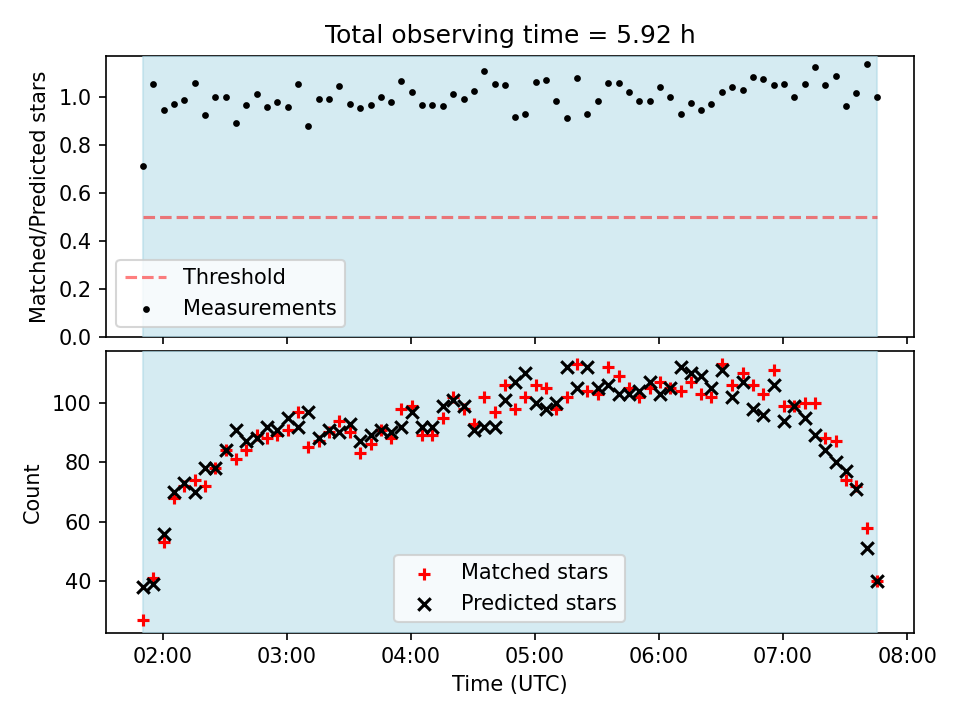 Total observing time = 5.92 h

Matched/Predicted stars

1.0
0.8
0.6
0.4
0.2
0.0

Threshold
Measurements

Count

100
80
60
40

Matched stars
Predicted stars

02:00
03:00
04:00
05:00
06:00
07:00
08:00

Time (UTC)